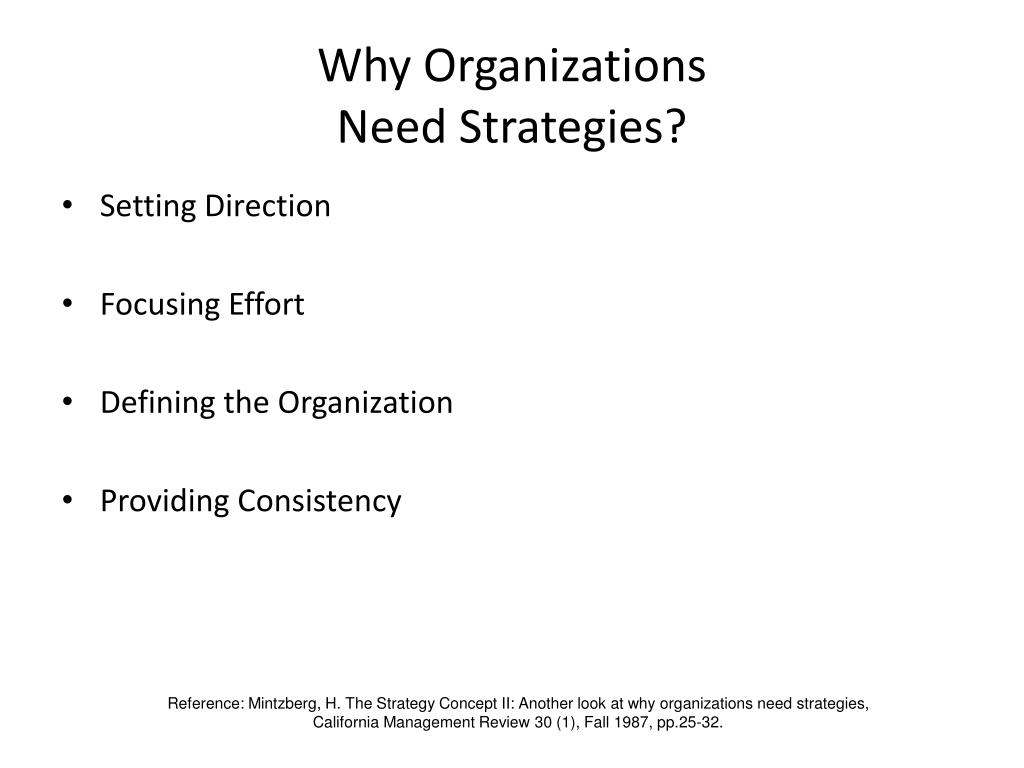 Why Organizations
Need Strategies?

• Setting Direction

• Focusing Effort

• Defining the Organization

• Providing Consistency

Reference: Mintzberg, H. The Strategy Concept II: Another look at why organizations need strategies, California Management Review 30 (1), Fall 1987, pp.25-32.